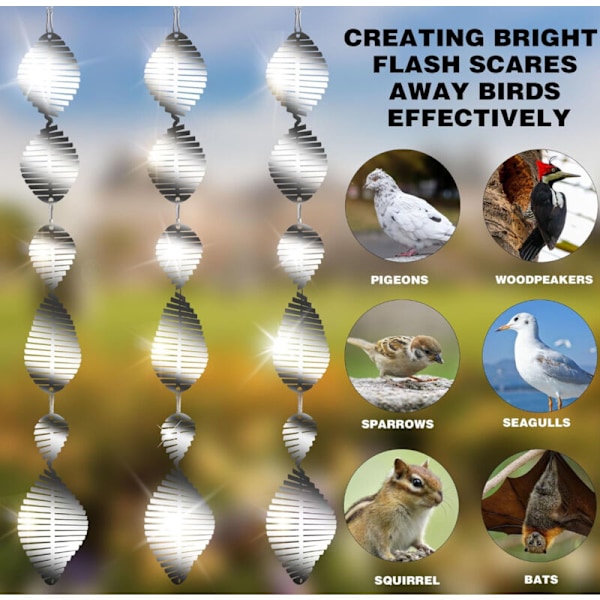 CREATING BRIGHT FLASH SCARES AWAY BIRDS EFFECTIVELY

PIGEONS

WOODPEAKERS

SPARROWS

SEAGULLS

SQUIRREL

BATS